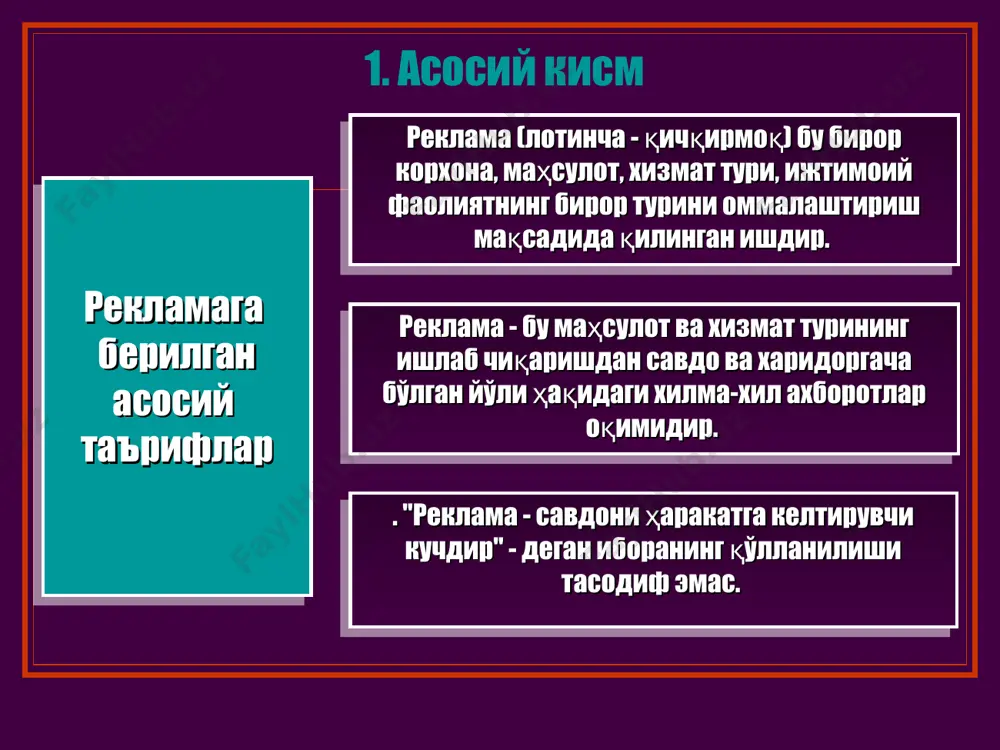 1. Асосий кисм

Рекламага берилган асосий таърифлар

Реклама (лотинча - қичқирмоқ) бу бирор корхона, маҳсулот, хизмат тури, ижтимоий фаолиятнинг бирор турини оммалаштириш мақсадида қилинган ишдир.

Реклама - бу маҳсулот ва хизмат турининг ишлаб чиқаришдан савдо ва харидоргача бўлган йўли ҳақидаги хилма-хил ахборотлар оқимидир.

. "Реклама - савдони ҳаракатга келтирувчи кучдир" - деган иборанинг қўлланилиши тасодиф эмас.